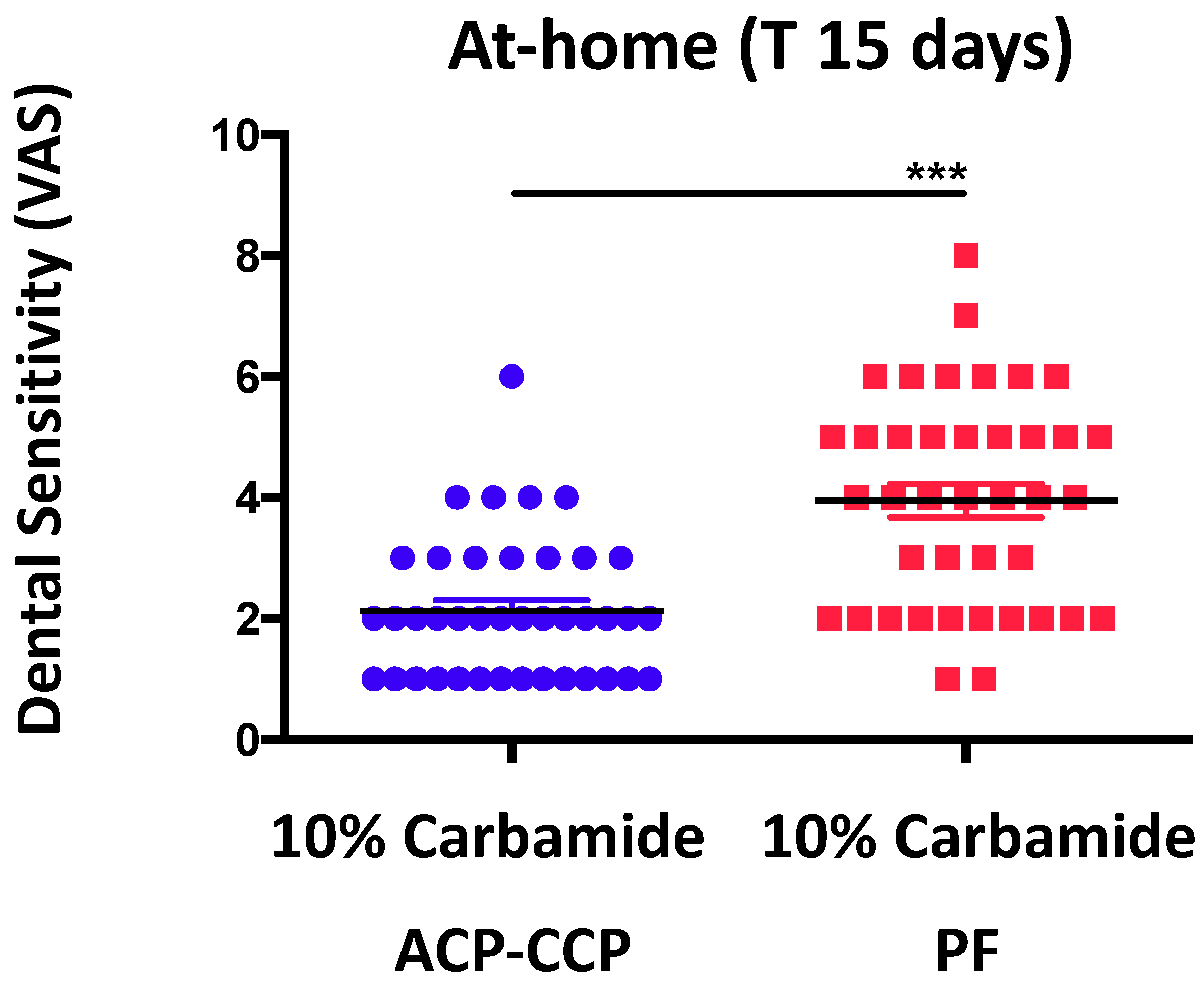 At-home (T 15 days)

Dental Sensitivity (VAS)

10
8
6
4
2
0

***

10% Carbamide ACP-CCP

10% Carbamide PF